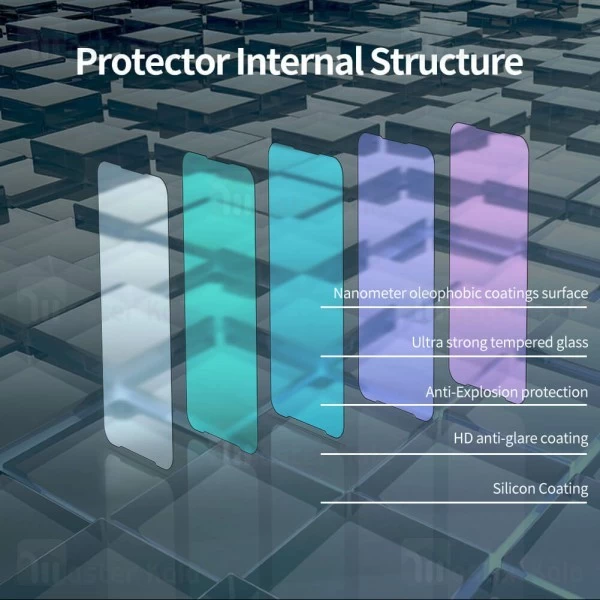 Protector Internal Structure

Nanometer oleophobic coatings surface

Ultra strong tempered glass

Anti-Explosion protection

HD anti-glare coating

Silicon Coating